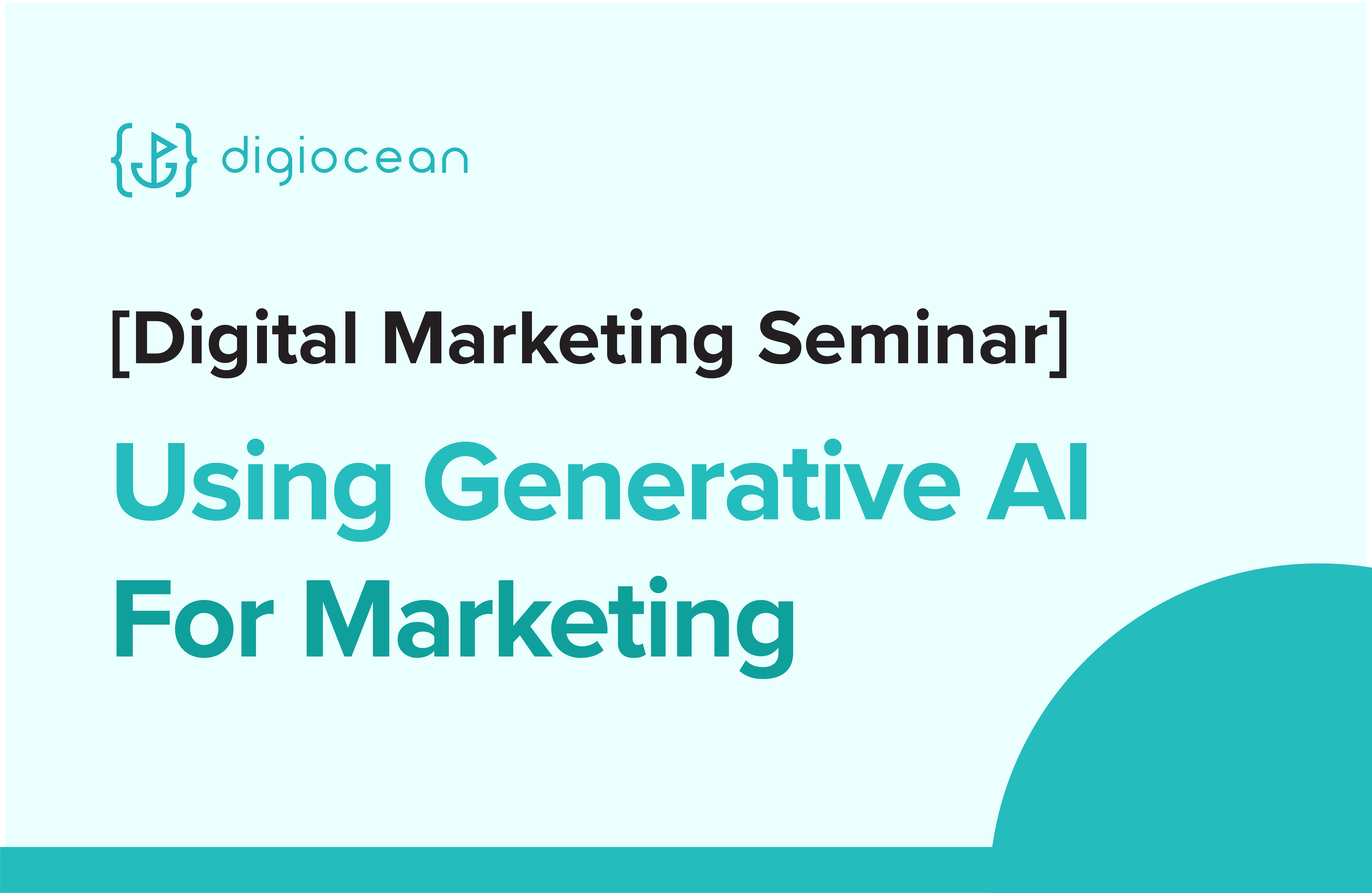 digiocean

[Digital Marketing Seminar]

Using Generative AI For Marketing